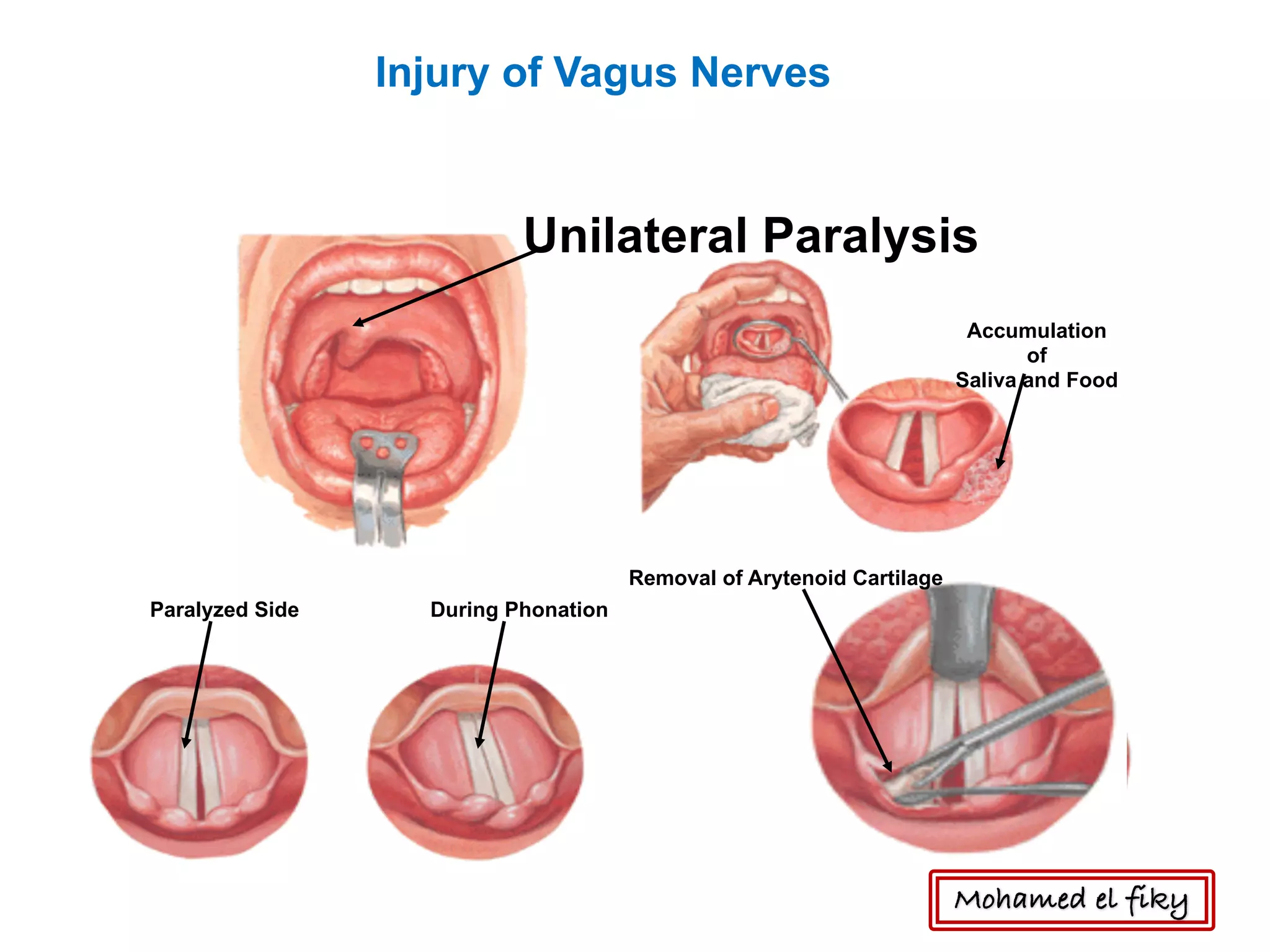 Injury of Vagus Nerves

Unilateral Paralysis

Accumulation of Saliva and Food

Removal of Arytenoid Cartilage

Paralyzed Side

During Phonation

Mohamed el fiky